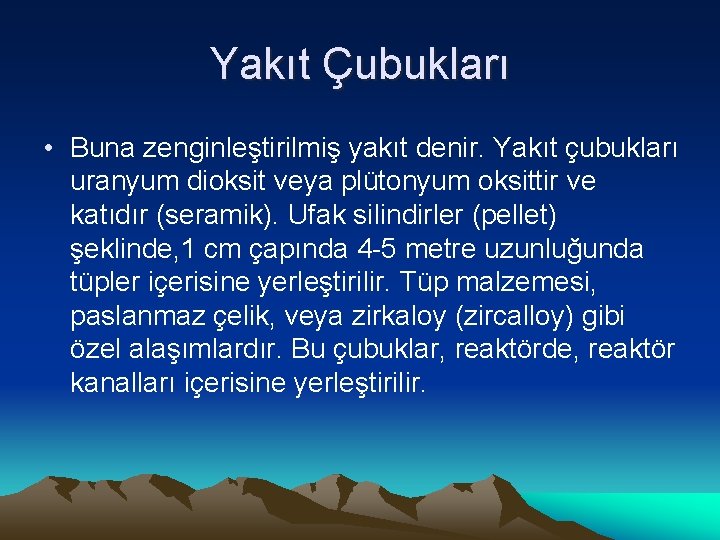 Yakıt Çubukları

• Buna zenginleştirilmiş yakıt denir. Yakıt çubukları uranyum dioksit veya plütonyum oksittir ve katıdır (seramik). Ufak silindirler (pellet) şeklinde,1 cm çapında 4-5 metre uzunluğunda tüpler içerisine yerleştirilir. Tüp malzemesi, paslanmaz çelik, veya zirkaloy (zircalloy) gibi özel alaşımlardır. Bu çubuklar, reaktörde, reaktör kanalları içerisine yerleştirilir.